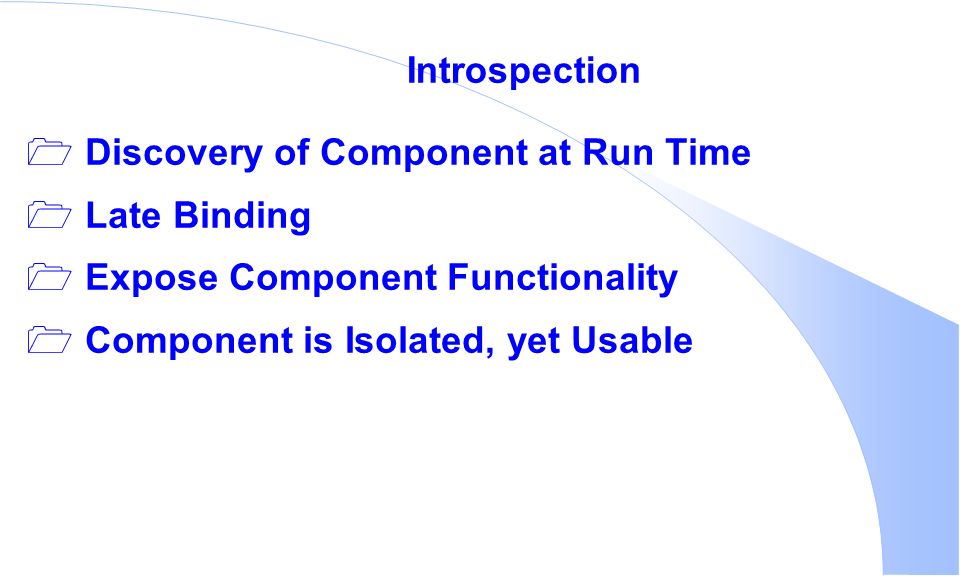 Introspection

Discovery of Component at Run Time

Late Binding

Expose Component Functionality

Component is Isolated, yet Usable